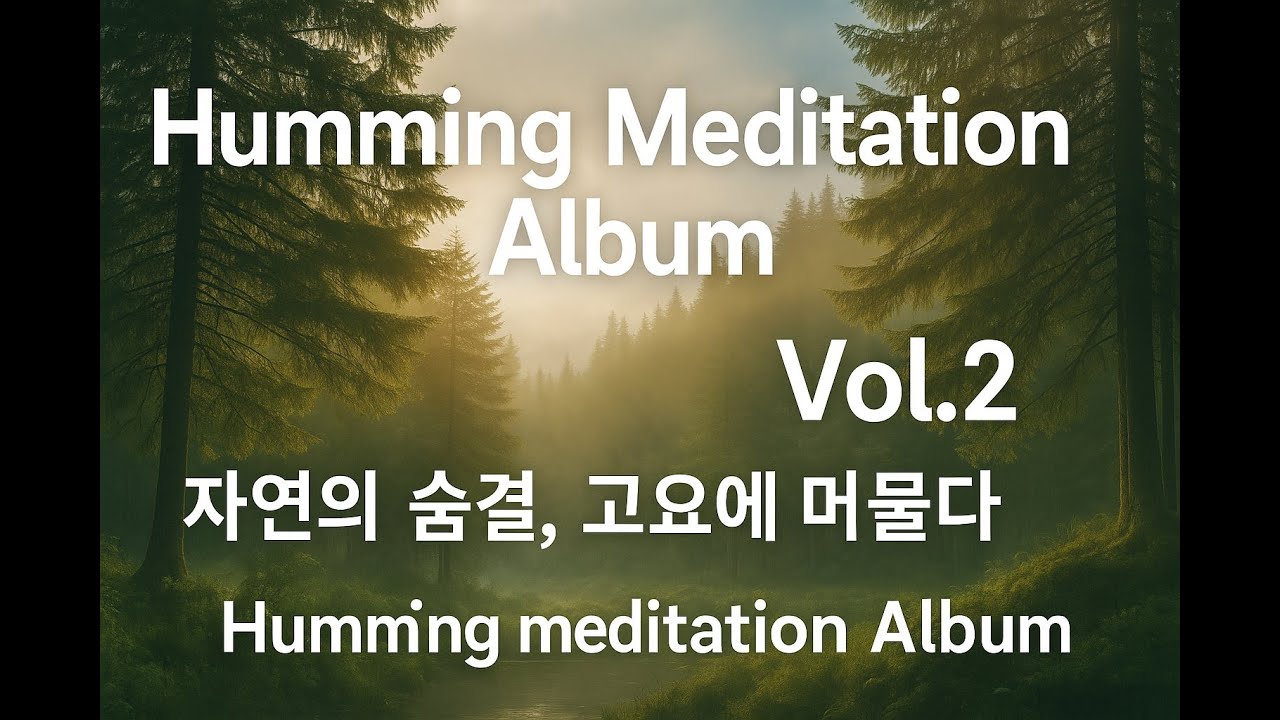 Humming Meditation Album

Vol.2

자연의 숨결, 고요에 머물다

Humming meditation Album